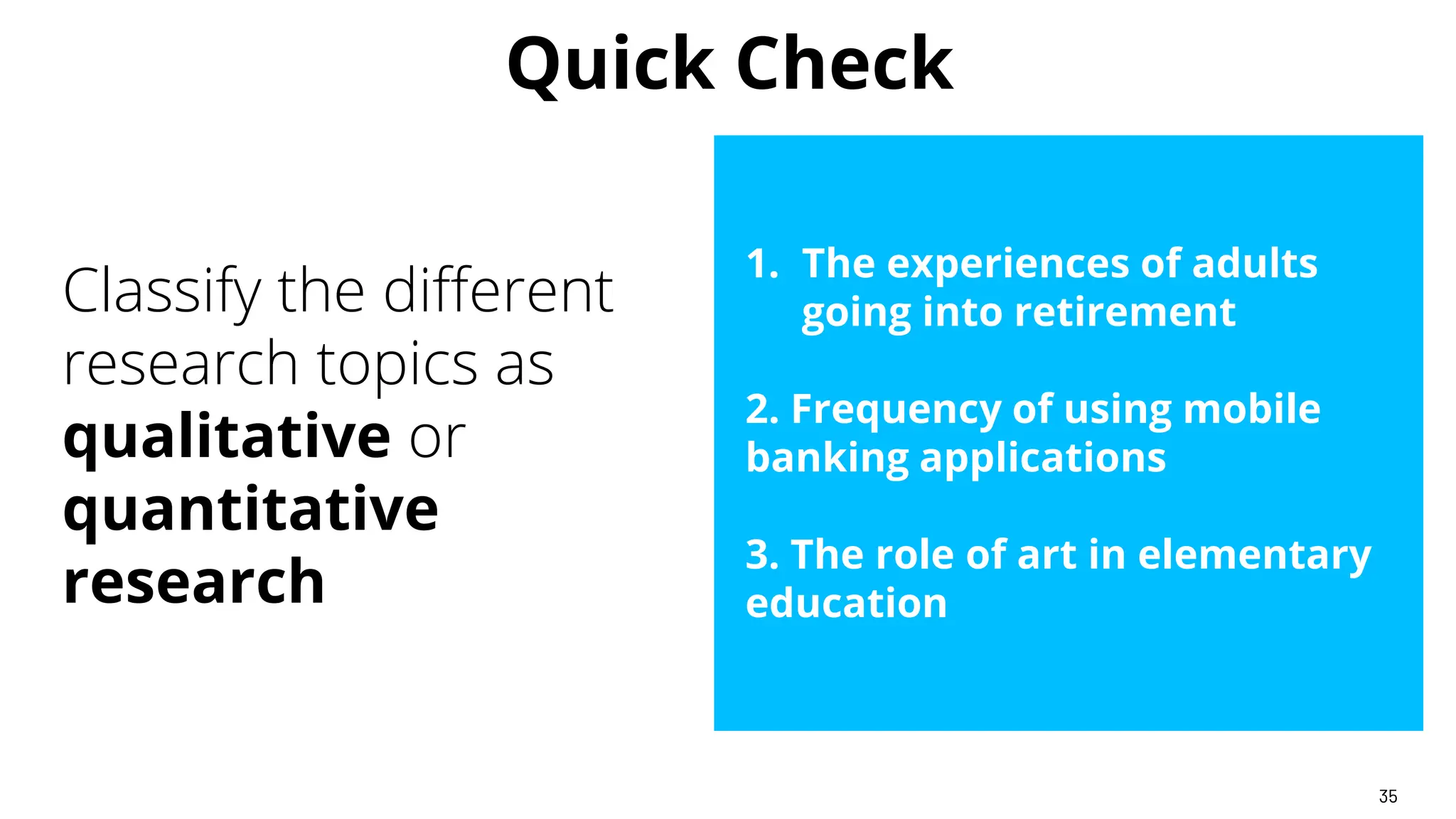 Quick Check

Classify the different research topics as qualitative or quantitative research

1. The experiences of adults going into retirement

2. Frequency of using mobile banking applications

3. The role of art in elementary education

35